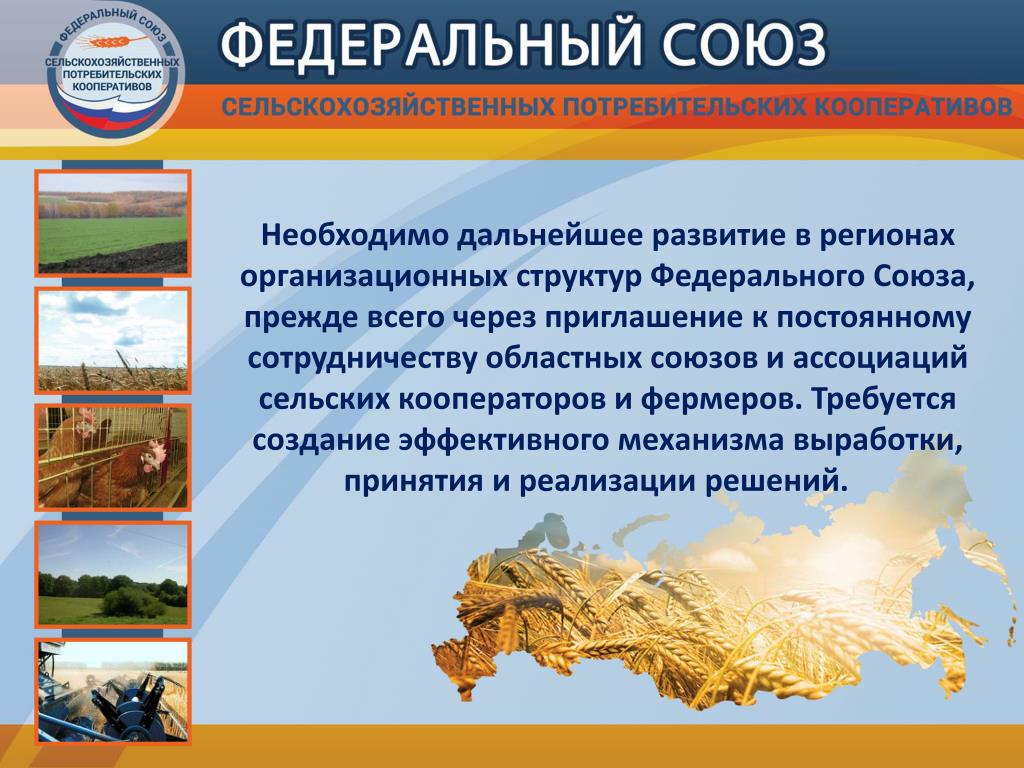 ФЕДЕРАЛЬНЫЙ СОЮЗ
СЕЛЬСКОХОЗЯЙСТВЕННЫХ ПОТРЕБИТЕЛЬСКИХ КООПЕРАТИВОВ

ФЕДЕРАЛЬНЫЙ СОЮЗ СЕЛЬСКОХОЗЯЙСТВЕННЫХ ПОТРЕБИТЕЛЬСКИХ КООПЕРАТИВОВ

Необходимо дальнейшее развитие в регионах организационных структур Федерального Союза, прежде всего через приглашение к постоянному сотрудничеству областных союзов и ассоциаций сельских кооператоров и фермеров. Требуется создание эффективного механизма выработки, принятия и реализации решений.